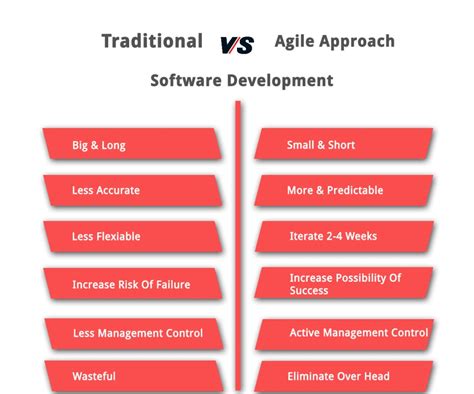 Traditional VS Agile Approach

Software Development

Big & Long

Less Accurate

Less Flexiable

Increase Risk Of Failure

Less Management Control

Wasteful

Small & Short

More & Predictable

Iterate 2-4 Weeks

Increase Possibility Of Success

Active Management Control

Eliminate Over Head